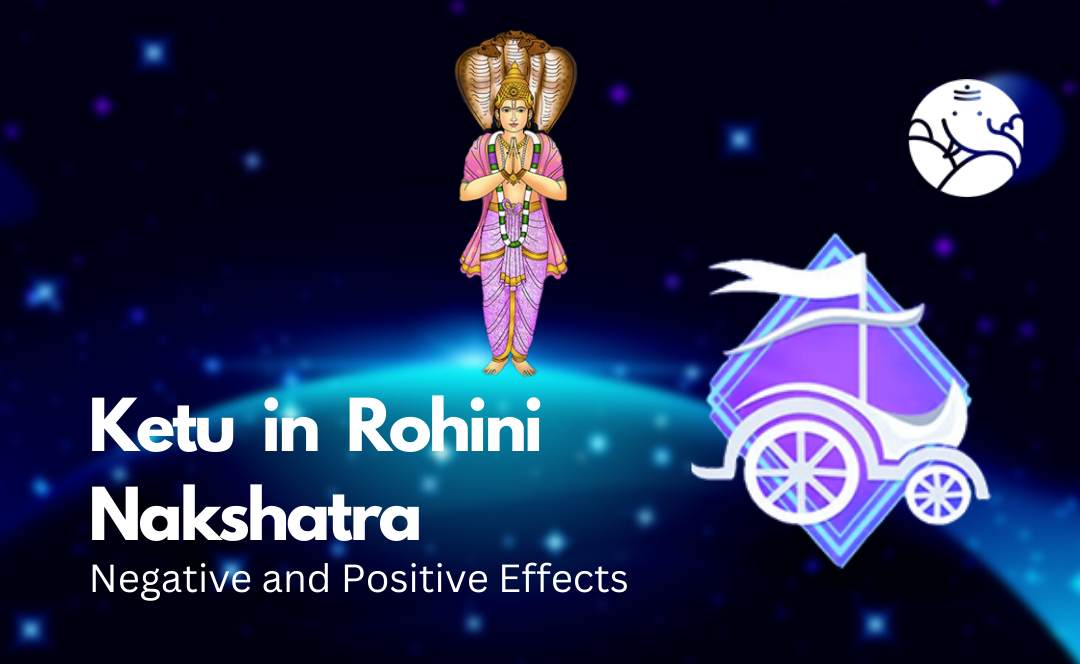 Ketu in Rohini Nakshatra
Negative and Positive Effects